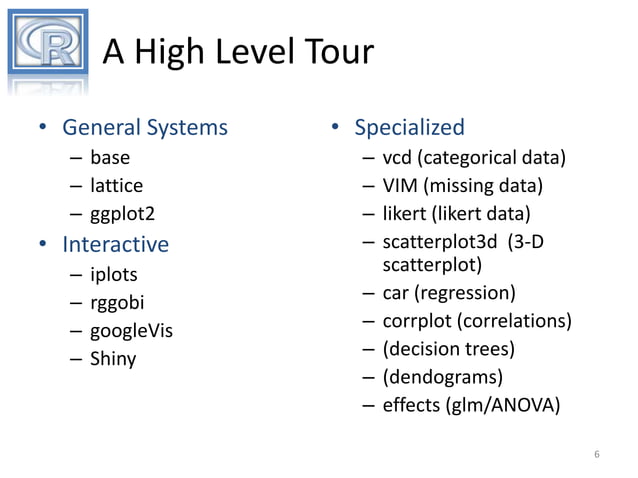 R

A High Level Tour

• General Systems
  – base
  – lattice
  – ggplot2
• Interactive
  – iplots
  – rggobi
  – googleVis
  – Shiny

• Specialized
  – vcd (categorical data)
  – VIM (missing data)
  – likert (likert data)
  – scatterplot3d (3-D scatterplot)
  – car (regression)
  – corrplot (correlations)
  – (decision trees)
  – (dendograms)
  – effects (glm/ANOVA)

6